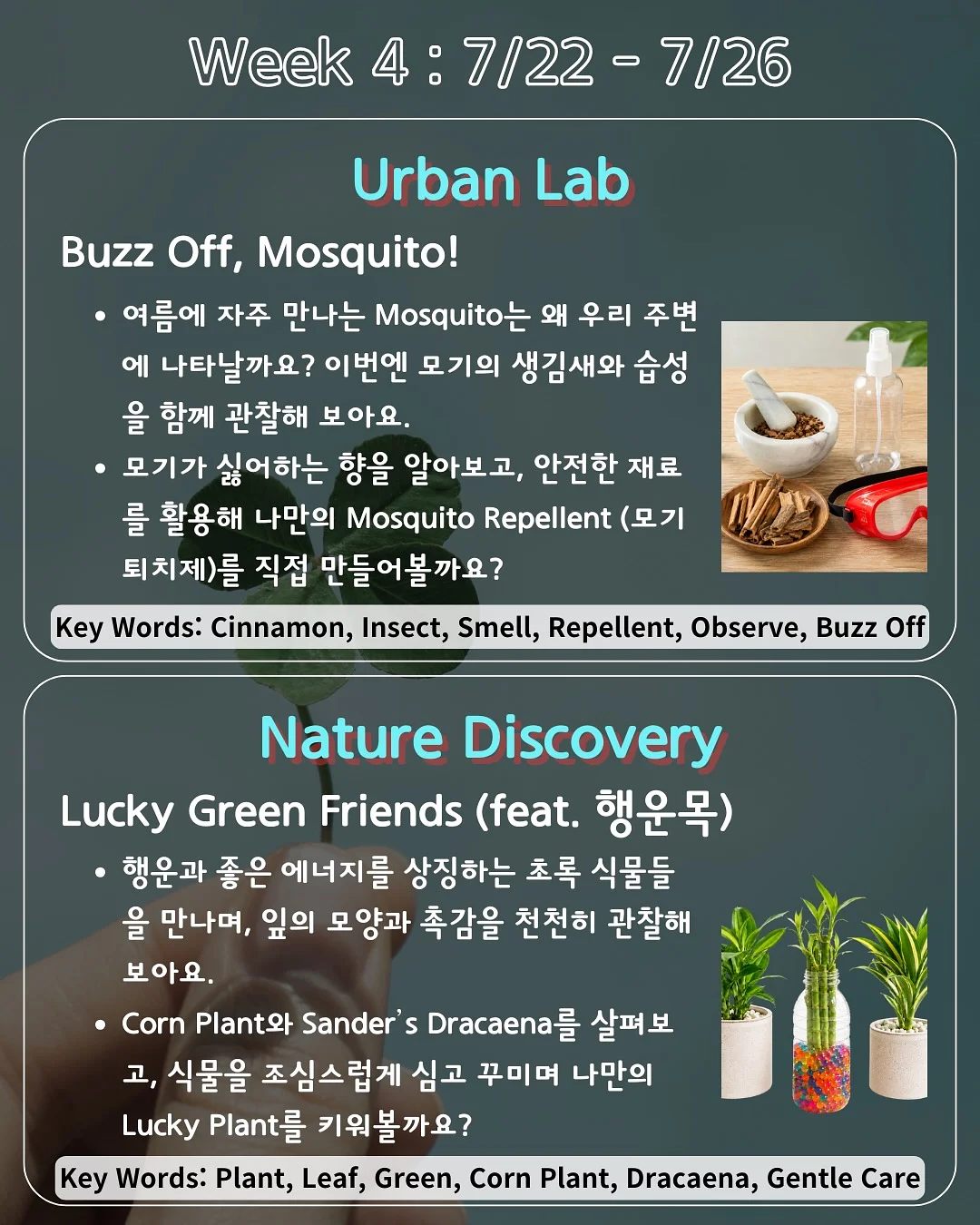 Week 4 : 7/22 - 7/26

Urban Lab

Buzz Off, Mosquito!

• 여름에 자주 만나는 Mosquito는 왜 우리 주변에 나타날까요? 이번엔 모기의 생김새와 습성을 함께 관찰해 보아요.
• 모기가 싫어하는 향을 알아보고, 안전한 재료를 활용해 나만의 Mosquito Repellent (모기 퇴치제)를 직접 만들어볼까요?

Key Words: Cinnamon, Insect, Smell, Repellent, Observe, Buzz Off

Nature Discovery

Lucky Green Friends (feat. 행운목)

• 행운과 좋은 에너지를 상징하는 초록 식물들을 만나며, 잎의 모양과 촉감을 천천히 관찰해 보아요.
• Corn Plant와 Sander's Dracaena를 살펴보고, 식물을 조심스럽게 심고 꾸미며 나만의 Lucky Plant를 키워볼까요?

Key Words: Plant, Leaf, Green, Corn Plant, Dracaena, Gentle Care